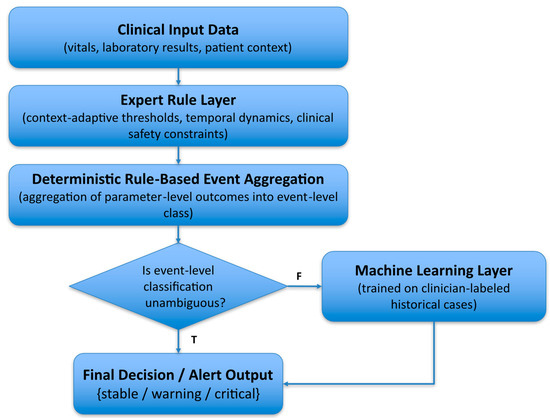 Clinical Input Data
(vitals, laboratory results, patient context)

Expert Rule Layer
(context-adaptive thresholds, temporal dynamics, clinical safety constraints)

Deterministic Rule-Based Event Aggregation
(aggregation of parameter-level outcomes into event-level class)

Is event-level classification unambiguous?

F

Machine Learning Layer
(trained on clinician-labeled historical cases)

T

Final Decision / Alert Output
{stable / warning / critical}